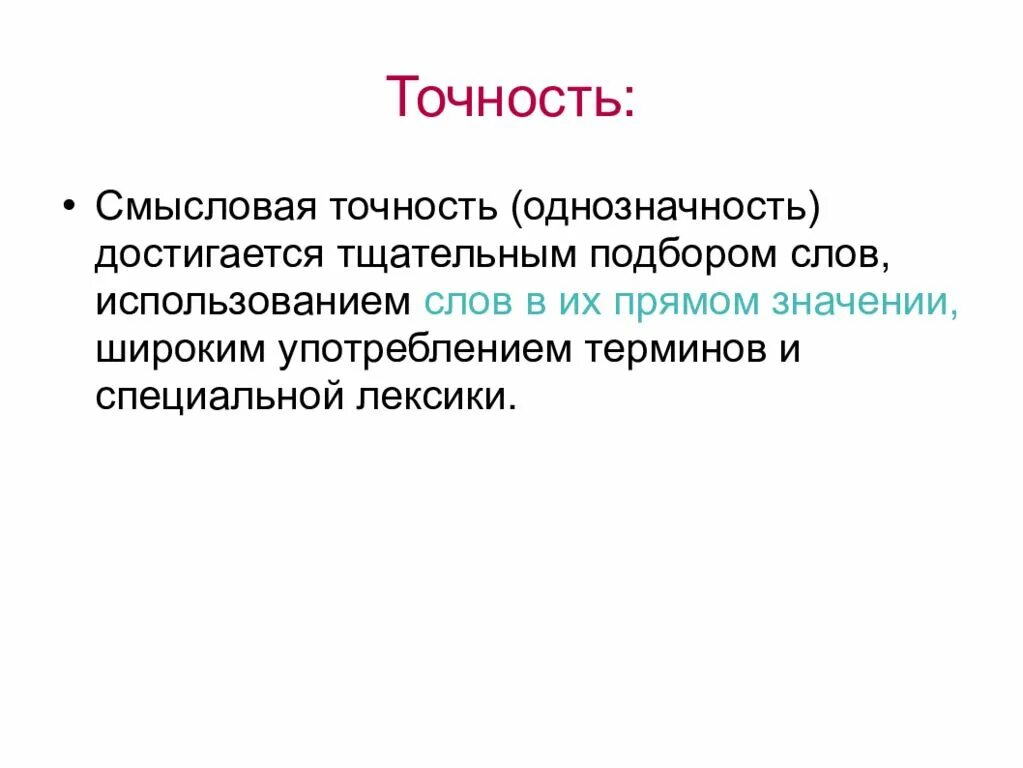 Точность:

• Смысловая точность (однозначность) достигается тщательным подбором слов, использованием слов в их прямом значении, широким употреблением терминов и специальной лексики.